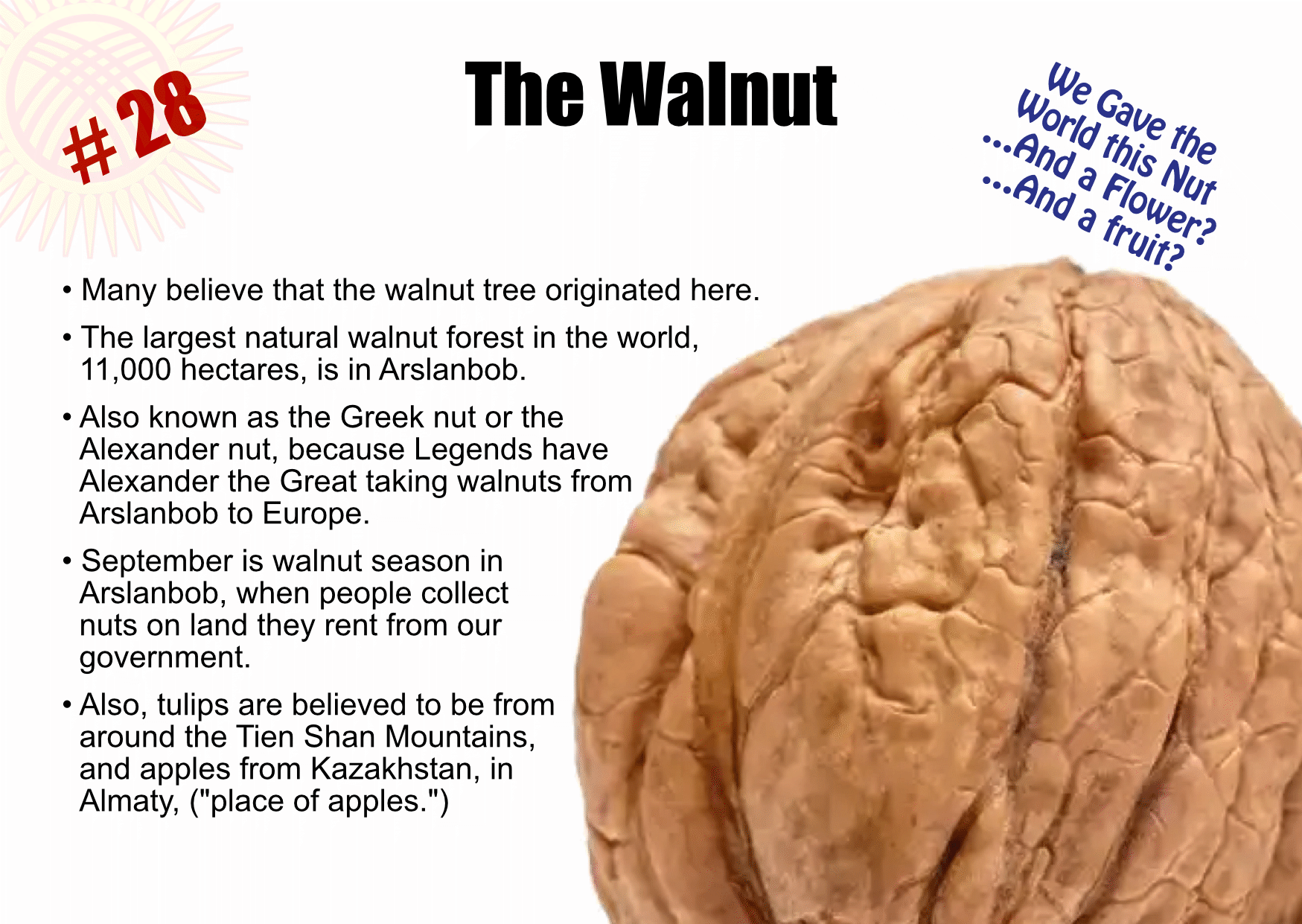 #28

The Walnut

We Gave the World this Nut
...And a Flower?
...And a fruit?

• Many believe that the walnut tree originated here.

• The largest natural walnut forest in the world, 11,000 hectares, is in Arslanbob.

• Also known as the Greek nut or the Alexander nut, because Legends have Alexander the Great taking walnuts from Arslanbob to Europe.

• September is walnut season in Arslanbob, when people collect nuts on land they rent from our government.

• Also, tulips are believed to be from around the Tien Shan Mountains, and apples from Kazakhstan, in Almaty, ("place of apples.")